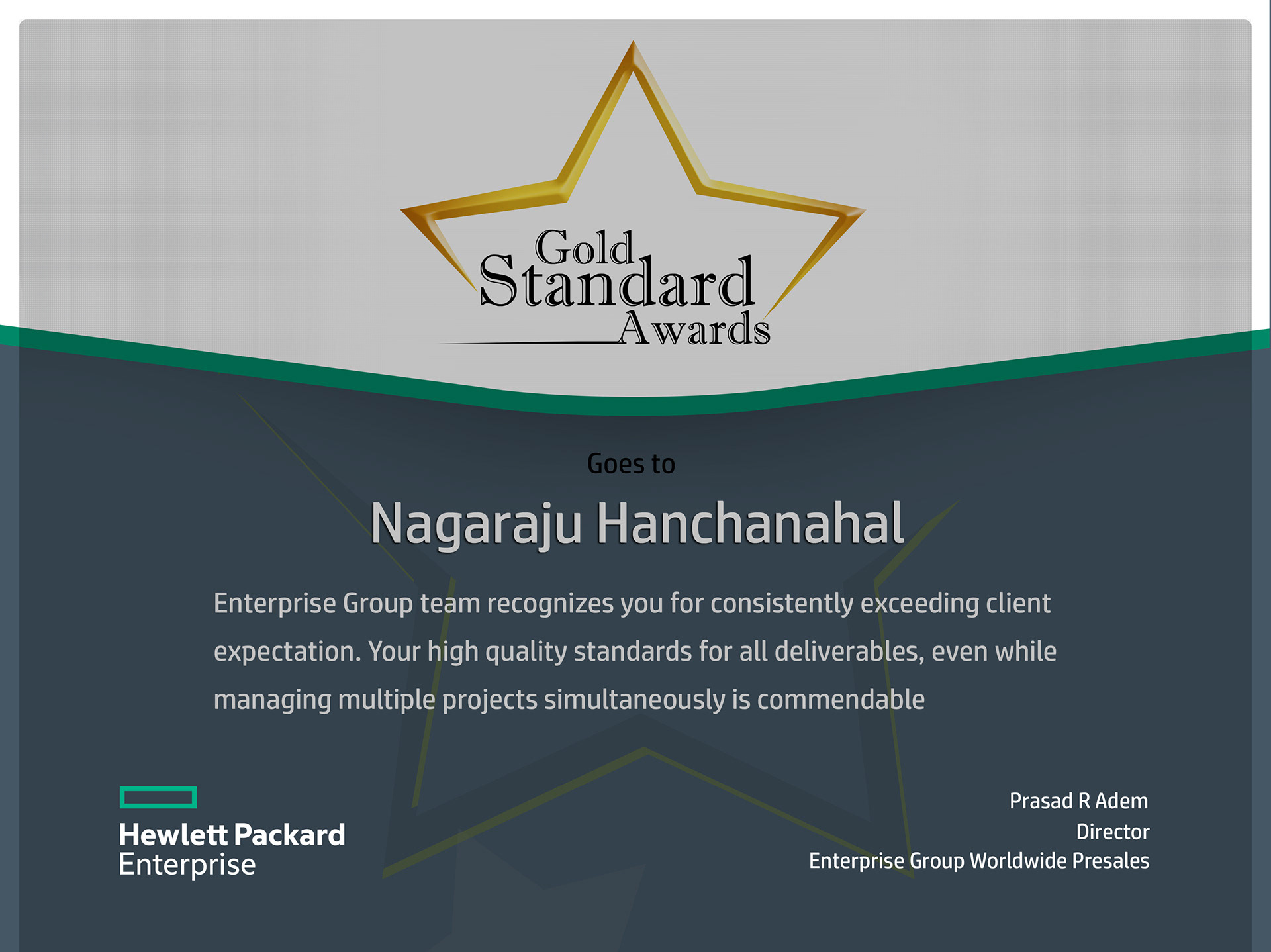 Gold Standard Awards

Goes to

Nagaraju Hanchanahal

Enterprise Group team recognizes you for consistently exceeding client expectation. Your high quality standards for all deliverables, even while managing multiple projects simultaneously is commendable

Hewlett Packard Enterprise

Prasad R Adem
Director
Enterprise Group Worldwide Presales